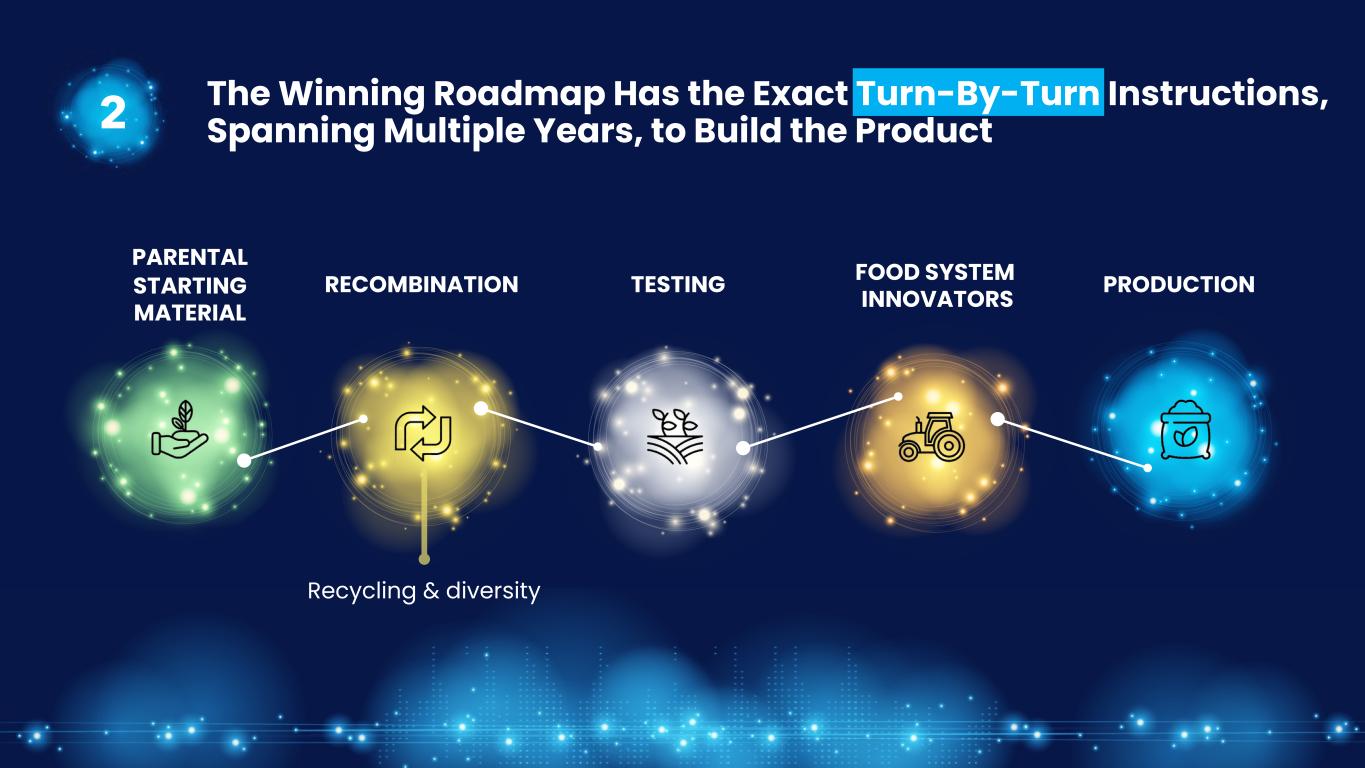 2

The Winning Roadmap Has the Exact Turn-By-Turn Instructions, Spanning Multiple Years, to Build the Product

PARENTAL STARTING MATERIAL

RECOMBINATION

TESTING

FOOD SYSTEM INNOVATORS

PRODUCTION

Recycling & diversity